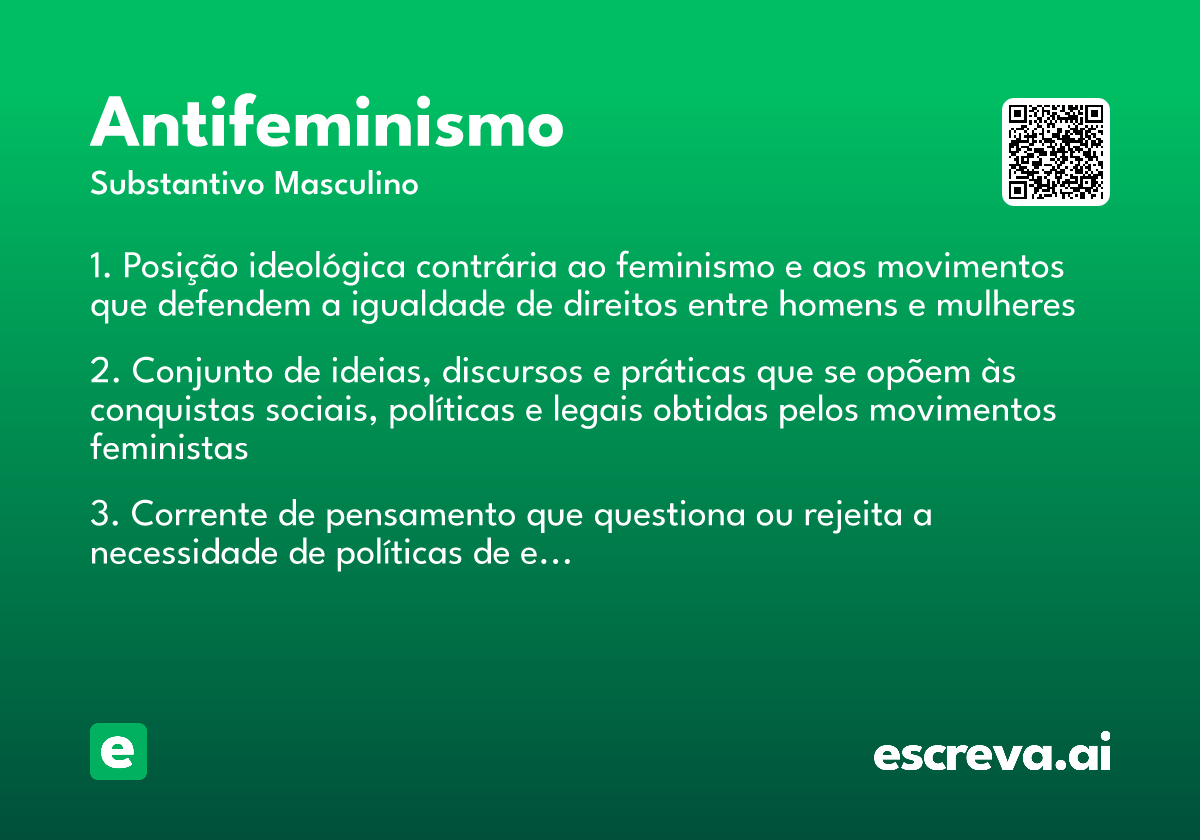 Antifeminismo
Substantivo Masculino

1. Posição ideológica contrária ao feminismo e aos movimentos que defendem a igualdade de direitos entre homens e mulheres

2. Conjunto de ideias, discursos e práticas que se opõem às conquistas sociais, políticas e legais obtidas pelos movimentos feministas

3. Corrente de pensamento que questiona ou rejeita a necessidade de políticas de e...

e

escreva.ai